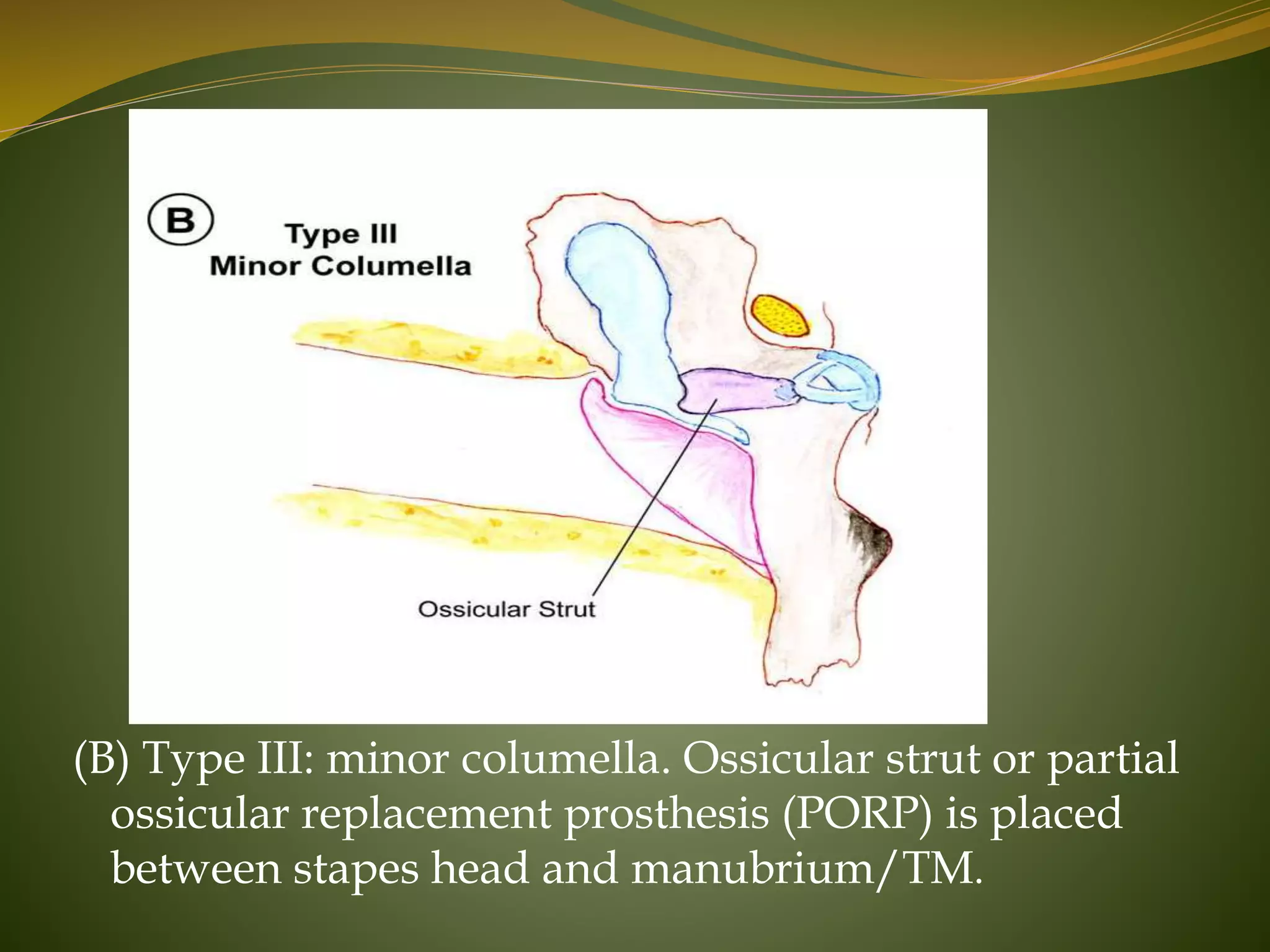 B

Type III
Minor Columella

Ossicular Strut

(B) Type III: minor columella. Ossicular strut or partial ossicular replacement prosthesis (PORP) is placed between stapes head and manubrium/TM.